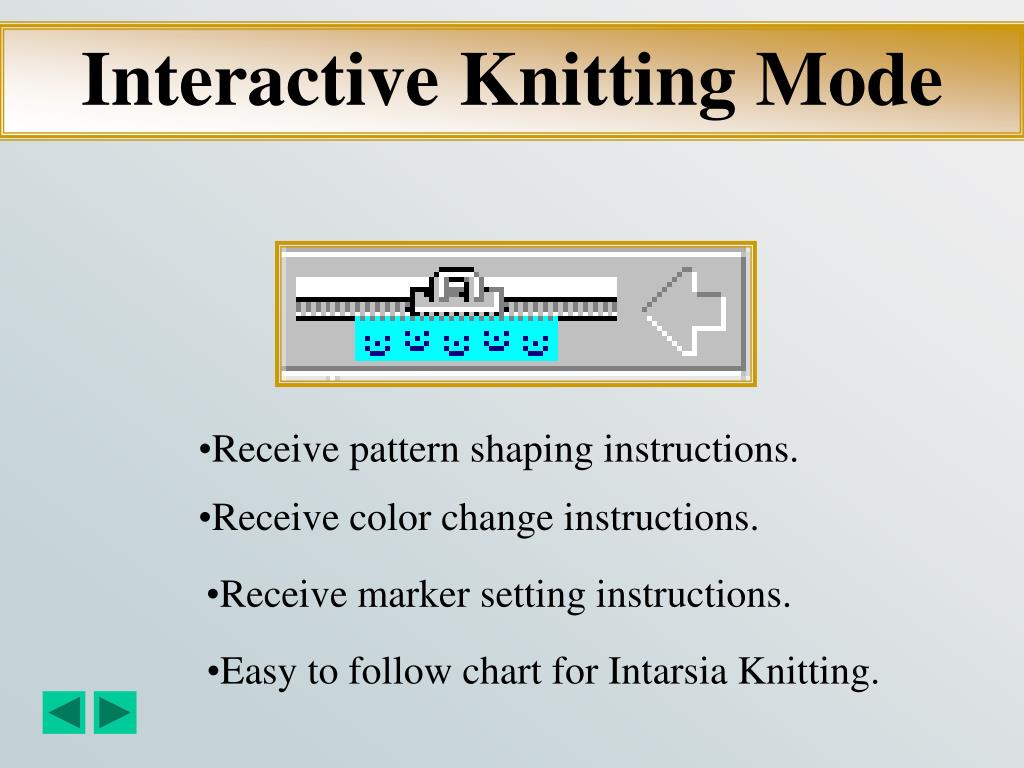 Interactive Knitting Mode

•Receive pattern shaping instructions.

•Receive color change instructions.

•Receive marker setting instructions.

•Easy to follow chart for Intarsia Knitting.